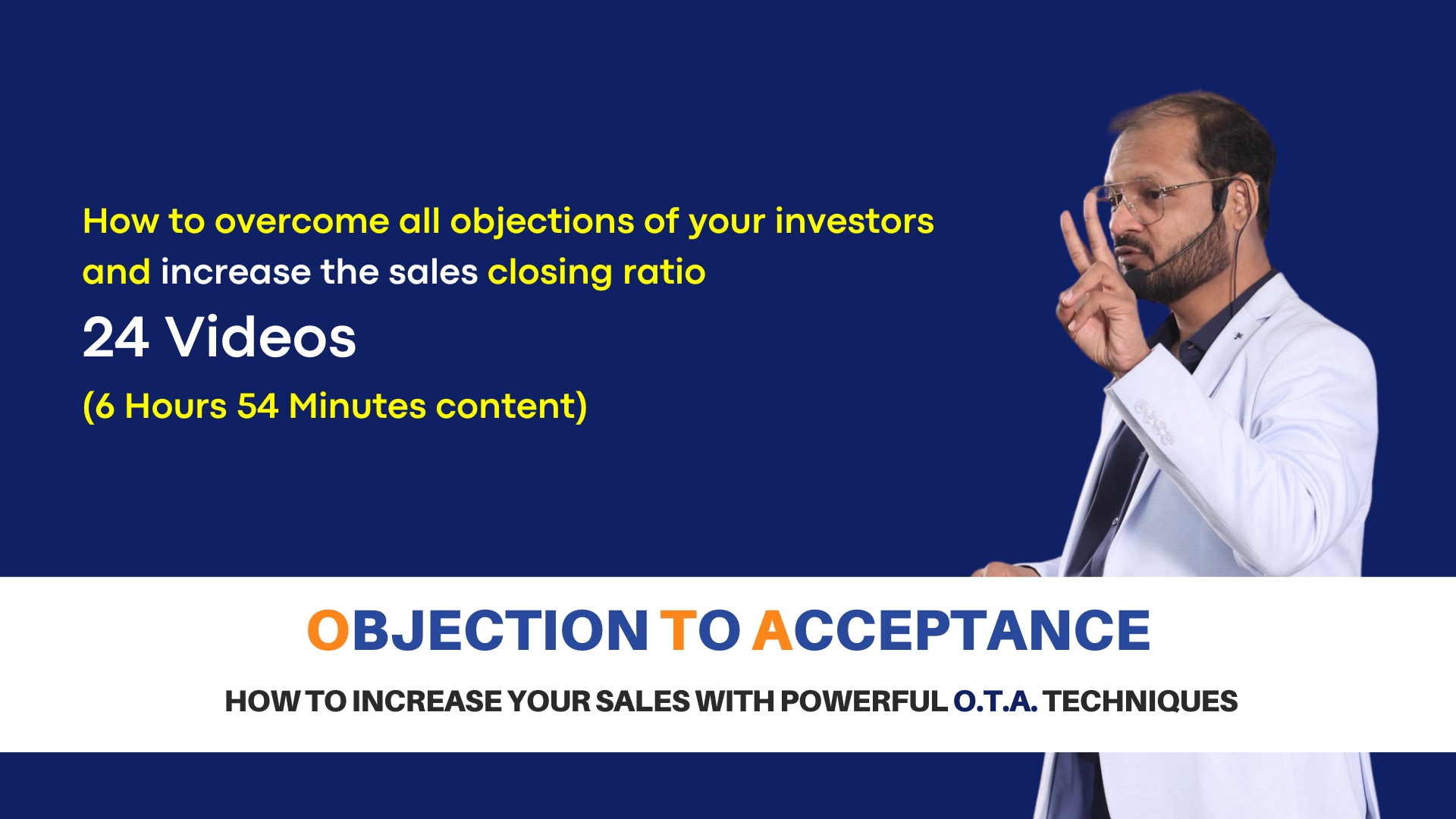 How to overcome all objections of your investors and increase the sales closing ratio

24 Videos

(6 Hours 54 Minutes content)

OBJECTION TO ACCEPTANCE

HOW TO INCREASE YOUR SALES WITH POWERFUL O.T.A. TECHNIQUES